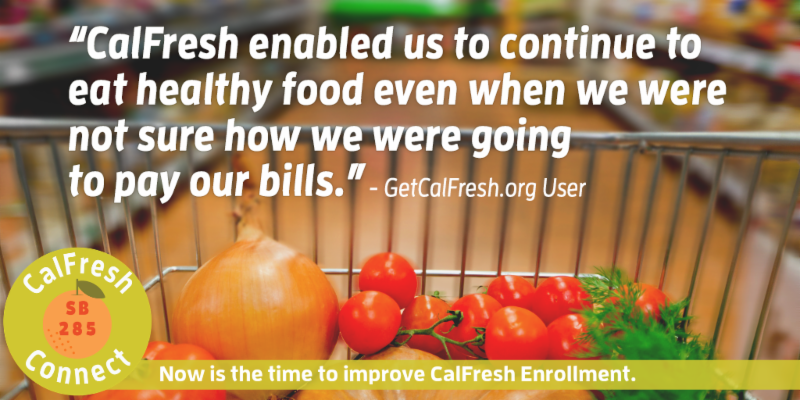 "CalFresh enabled us to continue to eat healthy food even when we were not sure how we were going to pay our bills." - GetCalFresh.org User

CalFresh
SB 285
Connect

Now is the time to improve CalFresh Enrollment.